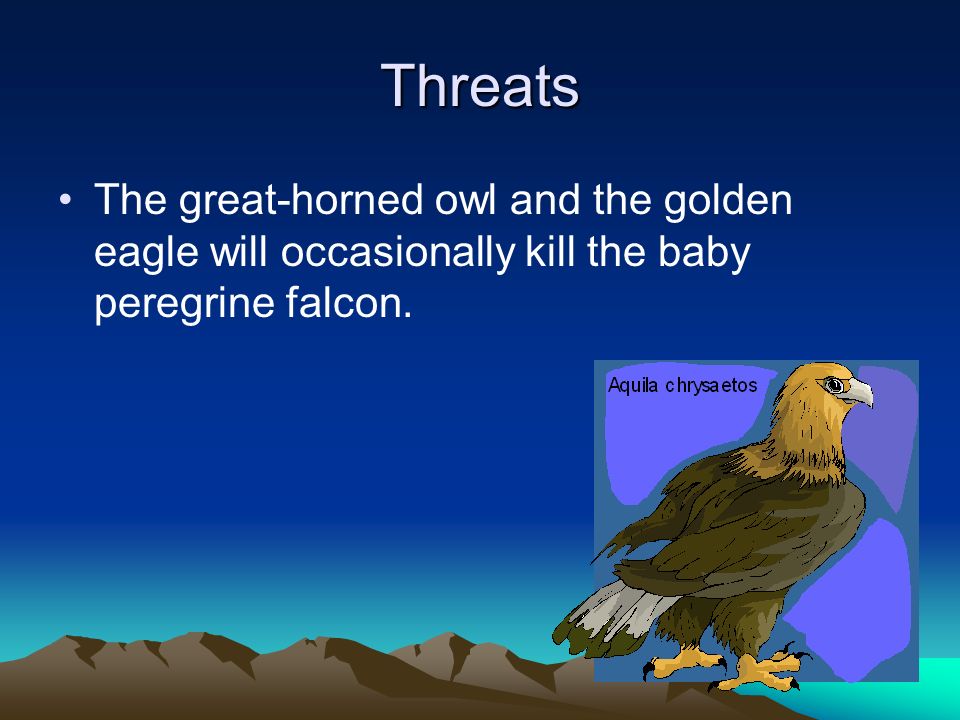 Threats

• The great-horned owl and the golden eagle will occasionally kill the baby peregrine falcon.

Aquila chrysaetos